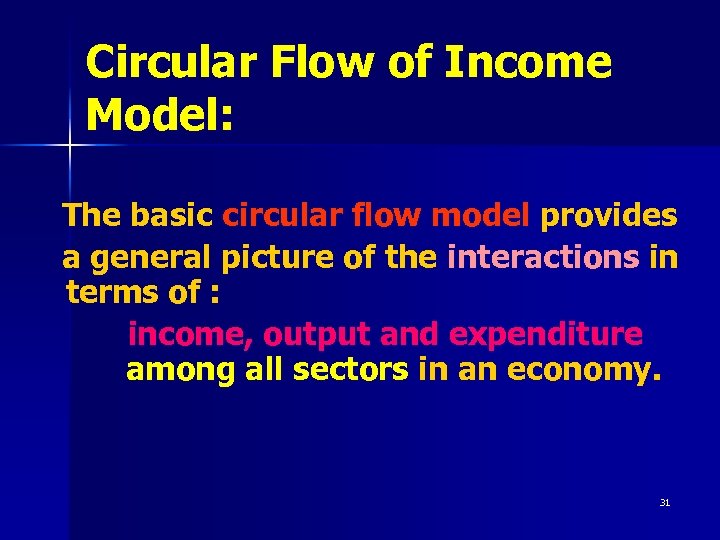 Circular Flow of Income Model:

The basic circular flow model provides a general picture of the interactions in terms of :

income, output and expenditure among all sectors in an economy.

31